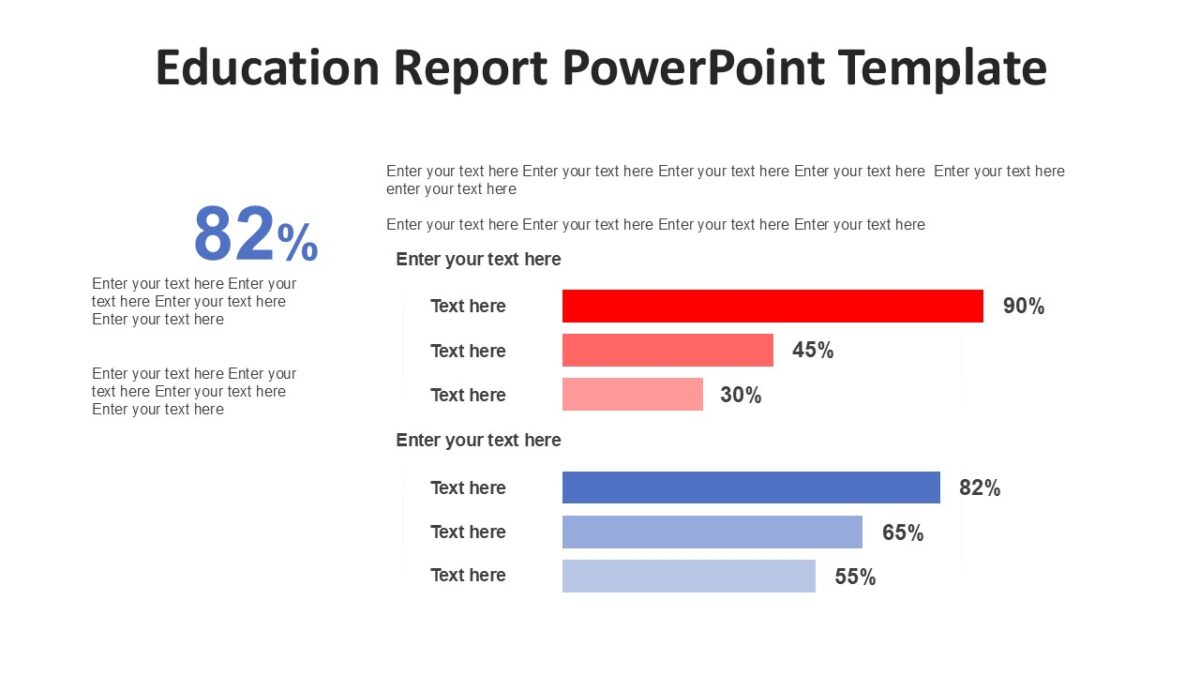 Education Report PowerPoint Template

82%

Enter your text here Enter your text here Enter your text here Enter your text here

Enter your text here Enter your text here Enter your text here Enter your text here

Enter your text here Enter your text here Enter your text here Enter your text here Enter your text here enter your text here

Enter your text here Enter your text here Enter your text here Enter your text here

Enter your text here

Text here 90%
Text here 45%
Text here 30%

Enter your text here

Text here 82%
Text here 65%
Text here 55%